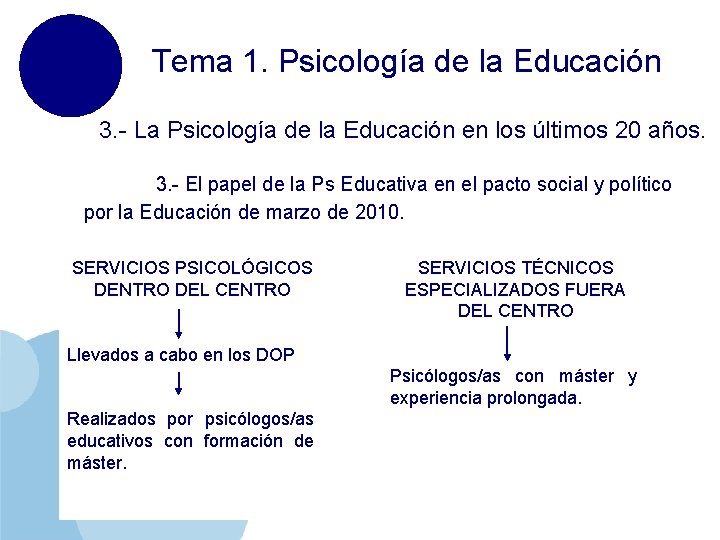 Tema 1. Psicología de la Educación

3.- La Psicología de la Educación en los últimos 20 años.

3.- El papel de la Ps Educativa en el pacto social y político por la Educación de marzo de 2010.

SERVICIOS PSICOLÓGICOS DENTRO DEL CENTRO

Llevados a cabo en los DOP

Realizados por psicólogos/as educativos con formación de máster.

SERVICIOS TÉCNICOS ESPECIALIZADOS FUERA DEL CENTRO

Psicólogos/as con máster y experiencia prolongada.